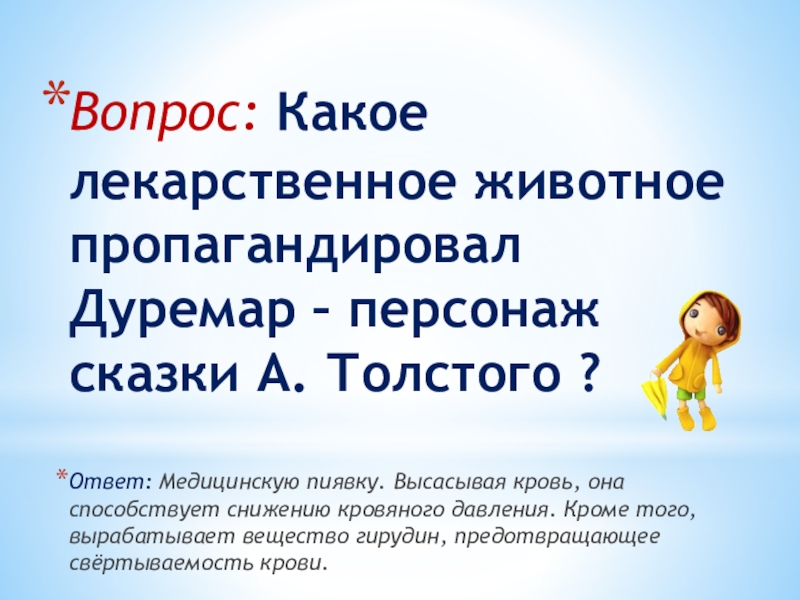 *Вопрос: Какое лекарственное животное пропагандировал Дуремар – персонаж сказки А. Толстого ?

*Ответ: Медицинскую пиявку. Высасывая кровь, она способствует снижению кровяного давления. Кроме того, вырабатывает вещество гирудин, предотвращающее свёртываемость крови.